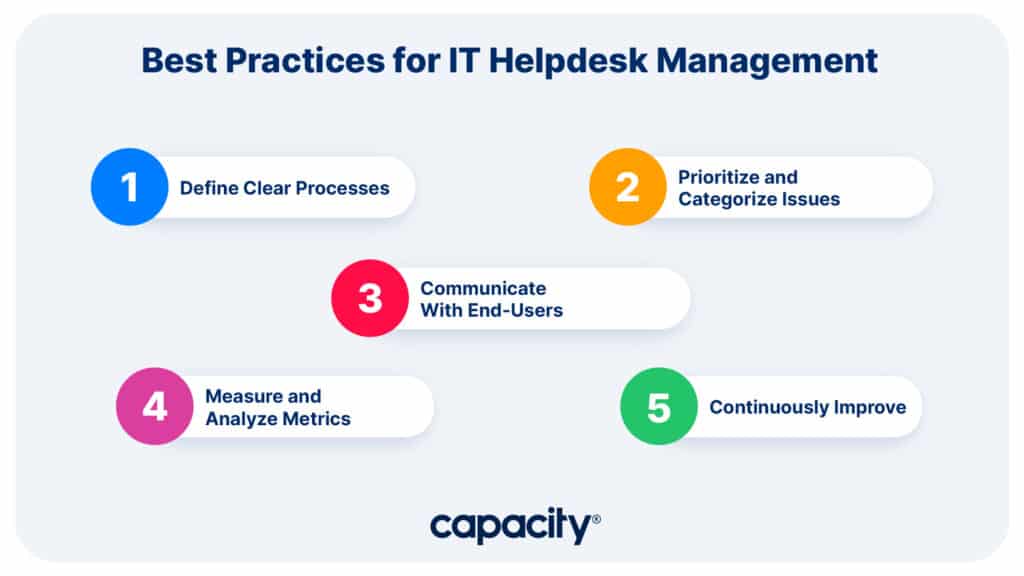 Best Practices for IT Helpdesk Management

1 Define Clear Processes

2 Prioritize and Categorize Issues

3 Communicate With End-Users

4 Measure and Analyze Metrics

5 Continuously Improve

capacity®